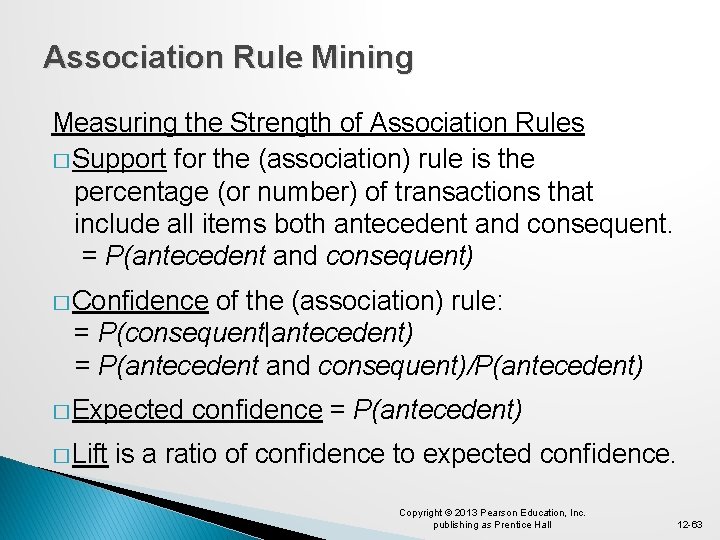 Association Rule Mining

Measuring the Strength of Association Rules

□ Support for the (association) rule is the percentage (or number) of transactions that include all items both antecedent and consequent.
= P(antecedent and consequent)

□ Confidence of the (association) rule:
= P(consequent|antecedent)
= P(antecedent and consequent)/P(antecedent)

□ Expected confidence = P(antecedent)

□ Lift is a ratio of confidence to expected confidence.

Copyright © 2013 Pearson Education, Inc. publishing as Prentice Hall

12-63